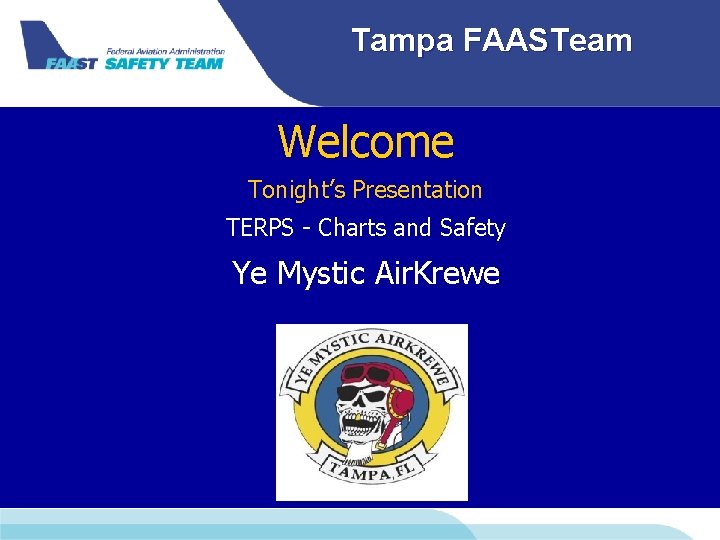 Federal Aviation Administration
FAAST SAFETY TEAM

Tampa FAASTeam

Welcome

Tonight's Presentation

TERPS - Charts and Safety

Ye Mystic AirKrewe

YE MYSTIC AIRKREWE

TAMPA, FL